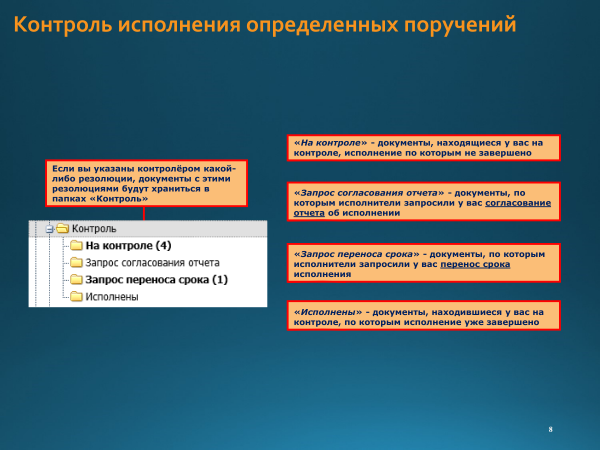 Контроль исполнения определенных поручений

Если вы указаны контролёром какой-либо резолюции, документы с этими резолюциями будут храниться в папках «Контроль»

Контроль
На контроле (4)
Запрос согласования отчета
Запрос переноса срока (1)
Исполнены

«На контроле» - документы, находящиеся у вас на контроле, исполнение по которым не завершено

«Запрос согласования отчета» - документы, по которым исполнители запросили у вас согласование отчета об исполнении

«Запрос переноса срока» - документы, по которым исполнители запросили у вас перенос срока исполнения

«Исполнены» - документы, находившиеся у вас на контроле, по которым исполнение уже завершено

8